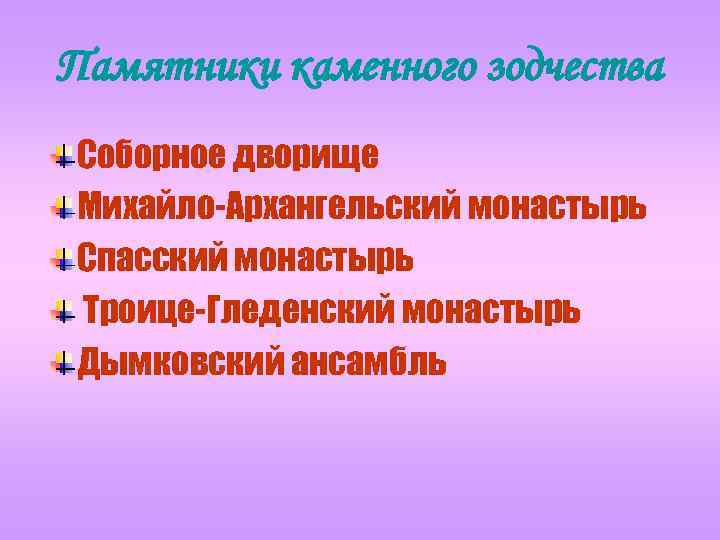 Памятники каменного зодчества

Соборное дворище

Михайло-Архангельский монастырь

Спасский монастырь

Троице-Гледенский монастырь

Дымковский ансамбль